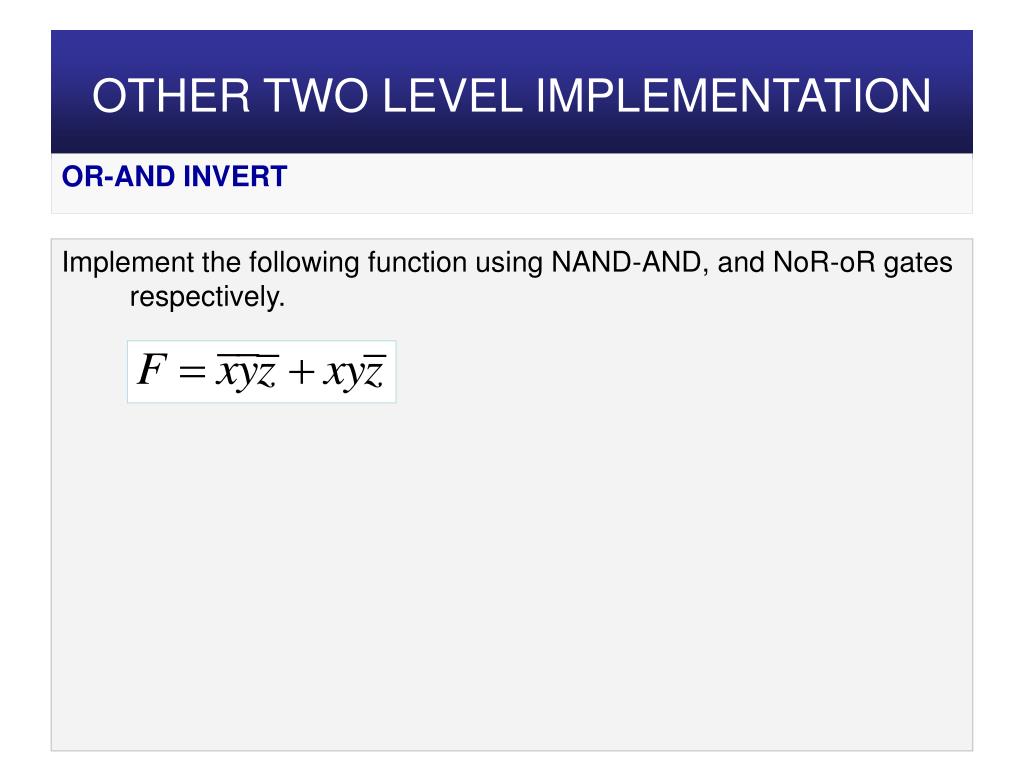 OTHER TWO LEVEL IMPLEMENTATION

OR-AND INVERT

Implement the following function using NAND-AND, and NoR-oR gates respectively.

$F = \overline{x}\overline{y}\overline{z} + xy\overline{z}$